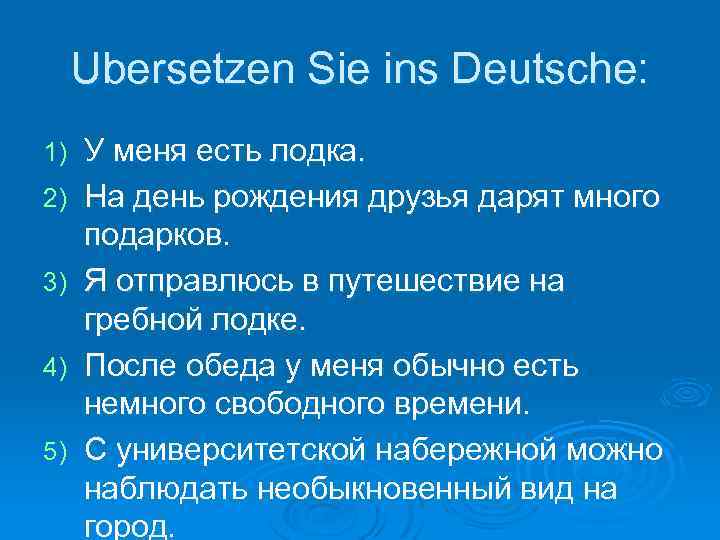 Ubersetzen Sie ins Deutsche:

1) У меня есть лодка.
2) На день рождения друзья дарят много подарков.
3) Я отправлюсь в путешествие на гребной лодке.
4) После обеда у меня обычно есть немного свободного времени.
5) С университетской набережной можно наблюдать необыкновенный вид на город.